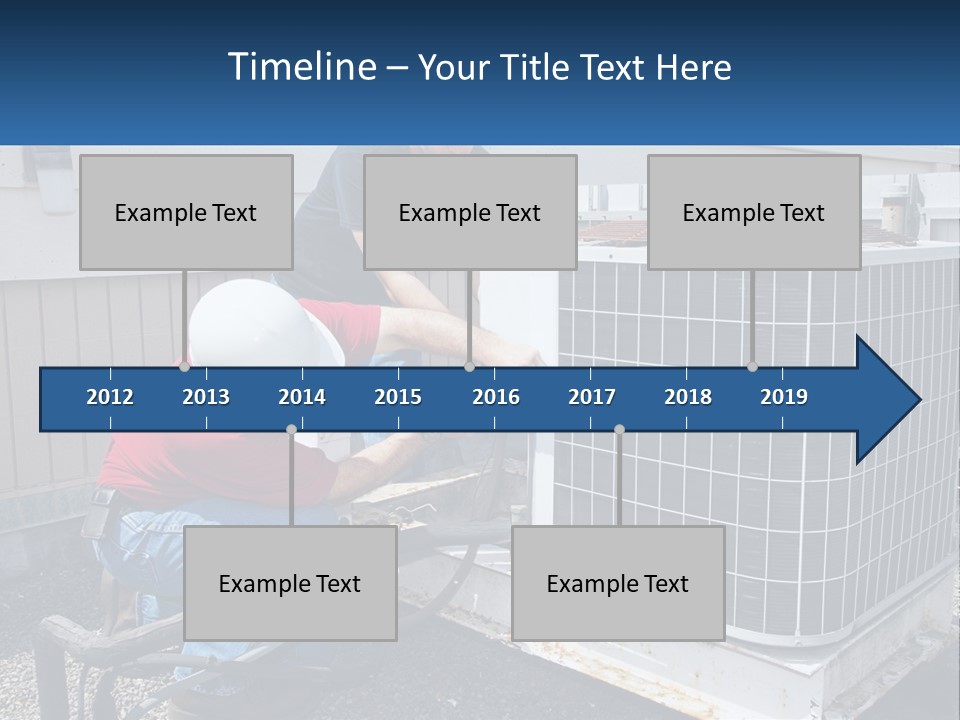 Timeline – Your Title Text Here

Example Text

Example Text

Example Text

2012 2013 2014 2015 2016 2017 2018 2019

Example Text

Example Text